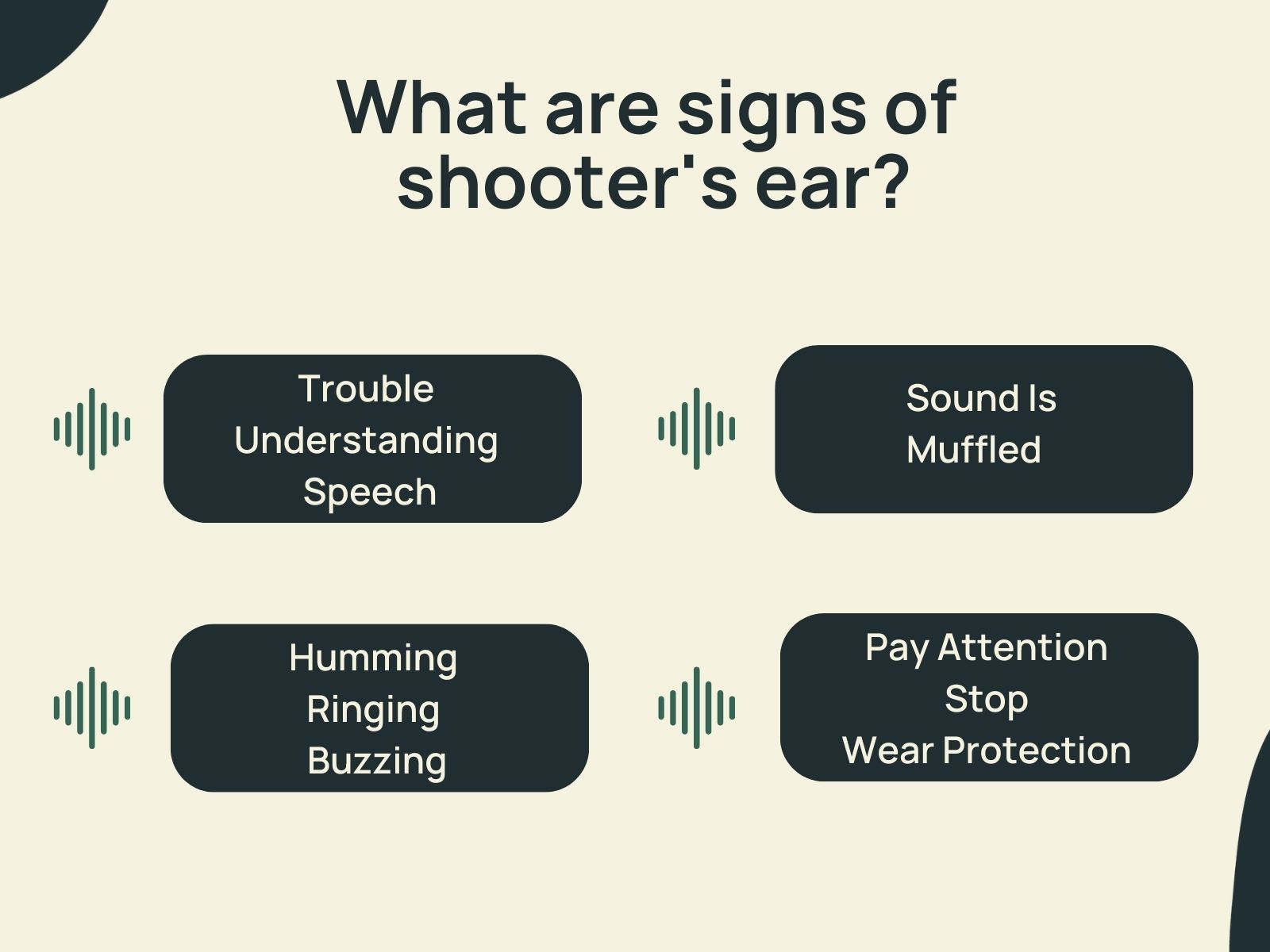 What are signs of shooter's ear?

Trouble Understanding Speech

Sound Is Muffled

Humming
Ringing
Buzzing

Pay Attention
Stop
Wear Protection